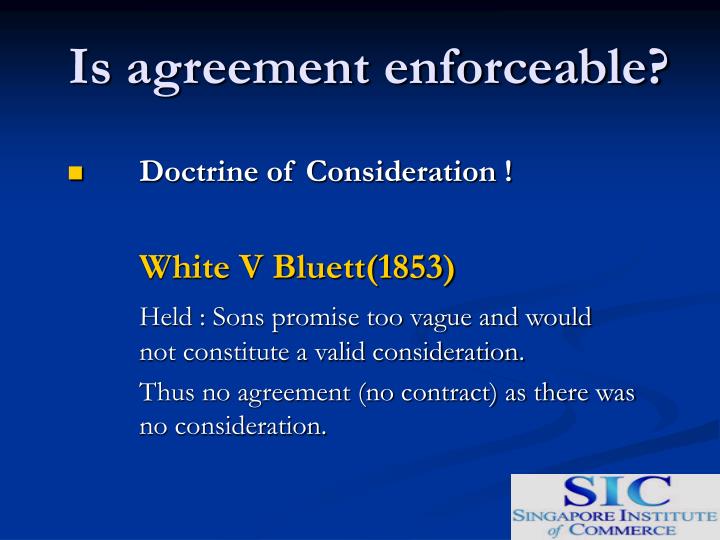 Is agreement enforceable?

Doctrine of Consideration !

White V Bluett(1853)

Held : Sons promise too vague and would not constitute a valid consideration.

Thus no agreement (no contract) as there was no consideration.

SIC
SINGAPORE INSTITUTE of COMMERCE